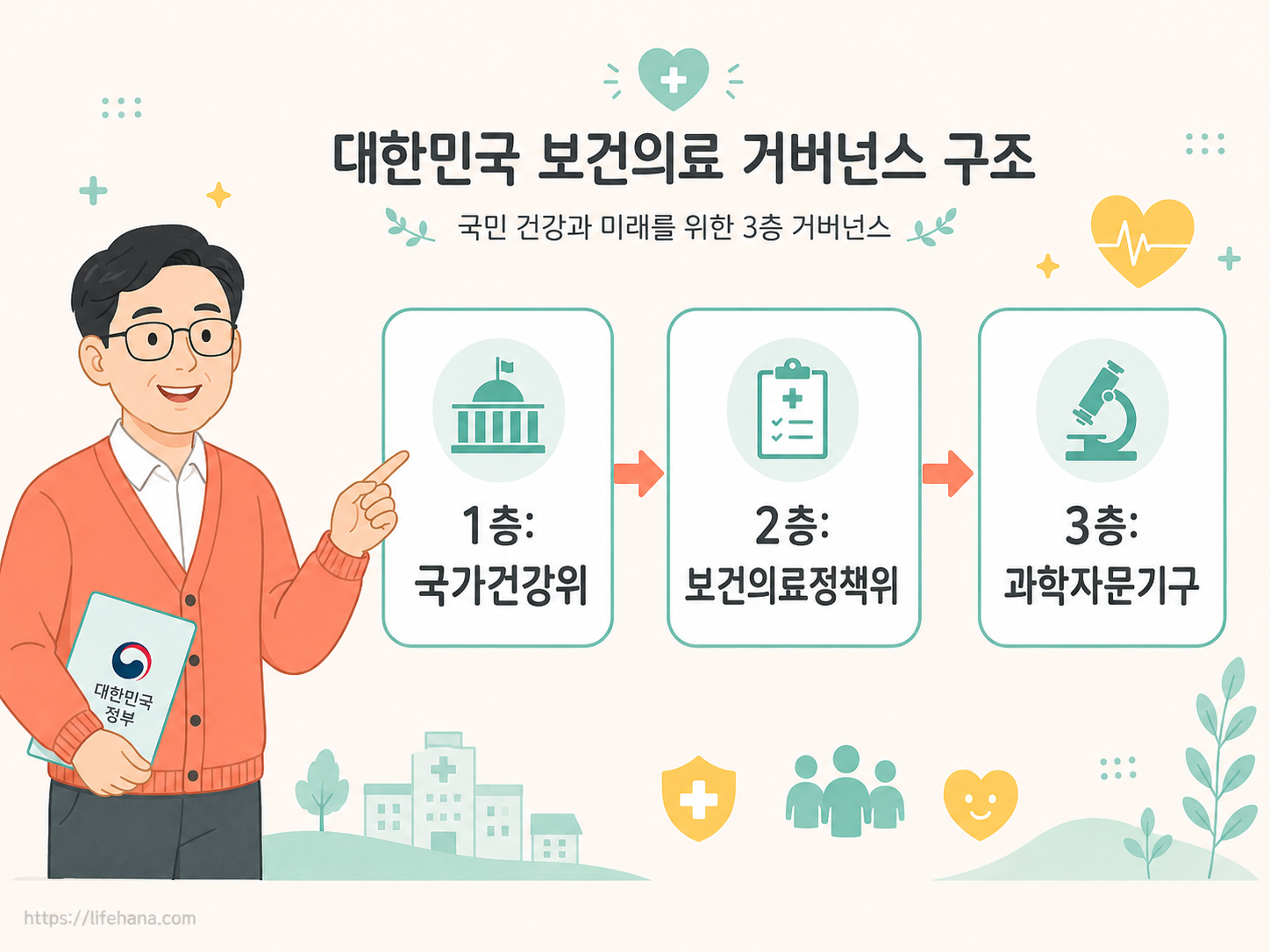 대한민국 보건의료 거버넌스 구조

국민 건강과 미래를 위한 3층 거버넌스

1층:
국가건강위

2층:
보건의료정책위

3층:
과학자문기구

대한민국
정부

https://lifehana.com